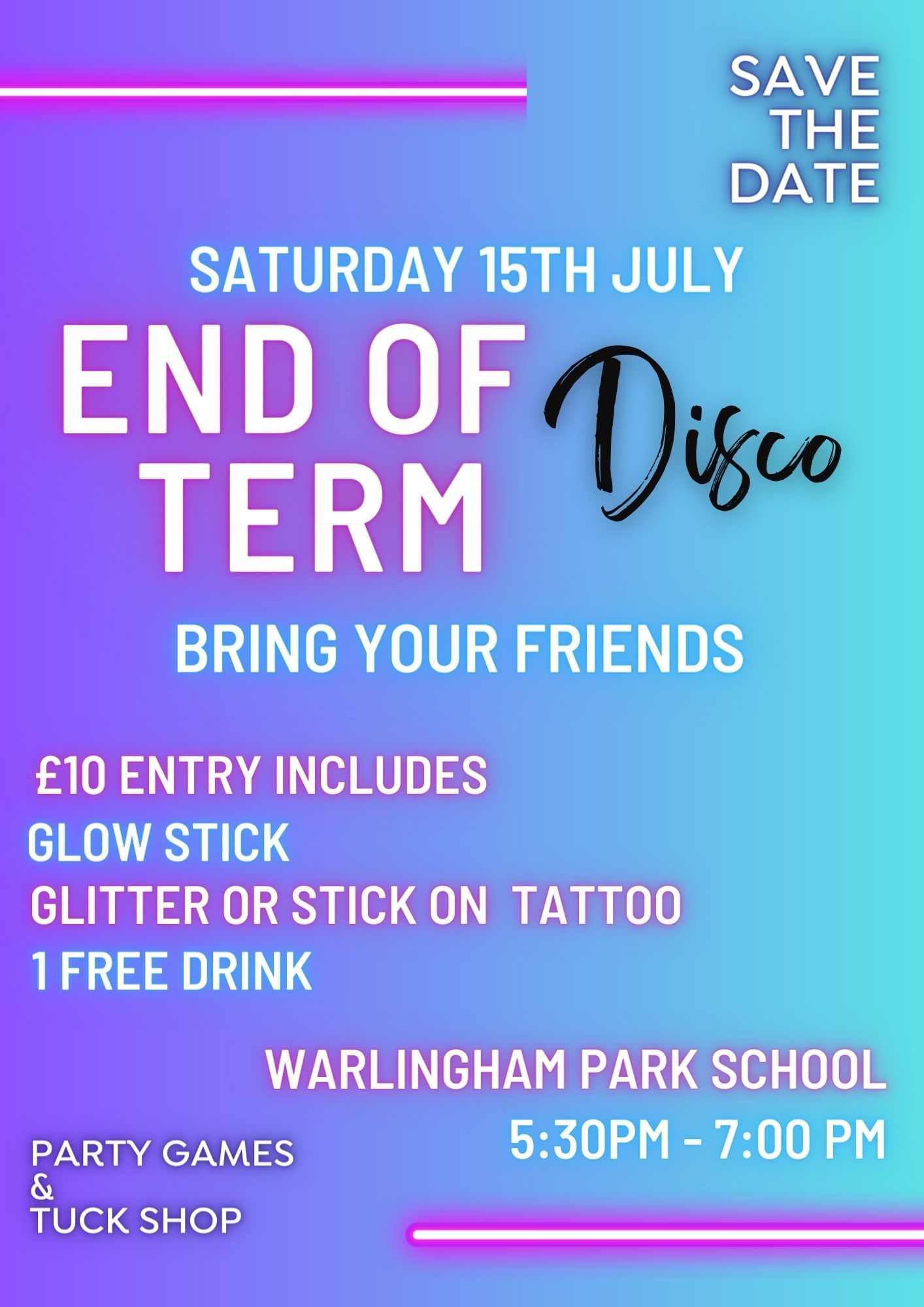 SAVE THE DATE

SATURDAY 15TH JULY

END OF TERM

Disco

BRING YOUR FRIENDS

£10 ENTRY INCLUDES
GLOW STICK
GLITTER OR STICK ON TATTOO
1 FREE DRINK

WARLINGHAM PARK SCHOOL
5:30PM - 7:00 PM

PARTY GAMES
&
TUCK SHOP